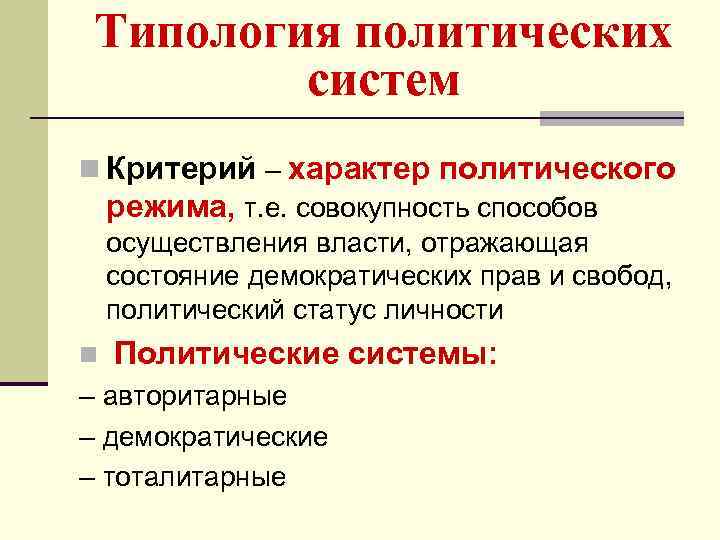 Типология политических систем

Критерий – характер политического режима, т.е. совокупность способов осуществления власти, отражающая состояние демократических прав и свобод, политический статус личности

Политические системы:

– авторитарные

– демократические

– тоталитарные